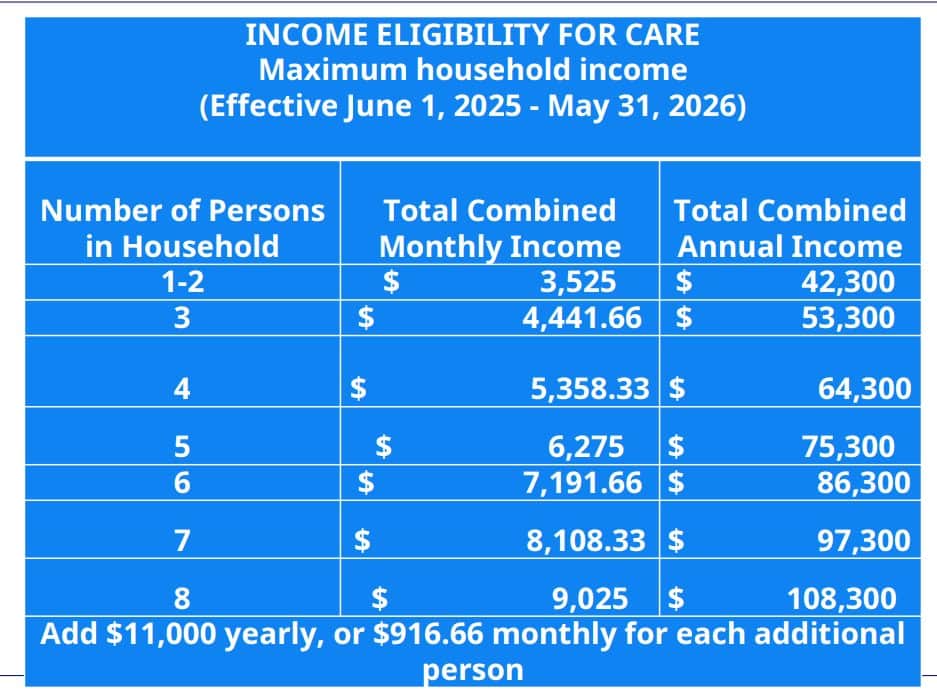 INCOME ELIGIBILITY FOR CARE
Maximum household income
(Effective June 1, 2025 - May 31, 2026)

| Number of Persons in Household | Total Combined Monthly Income | Total Combined Annual Income |
|---|---|---|
| 1-2 | \$ 3,525 | \$ 42,300 |
| 3 | \$ 4,441.66 | \$ 53,300 |
| 4 | \$ 5,358.33 | \$ 64,300 |
| 5 | \$ 6,275 | \$ 75,300 |
| 6 | \$ 7,191.66 | \$ 86,300 |
| 7 | \$ 8,108.33 | \$ 97,300 |
| 8 | \$ 9,025 | \$ 108,300 |

Add \$11,000 yearly, or \$916.66 monthly for each additional person